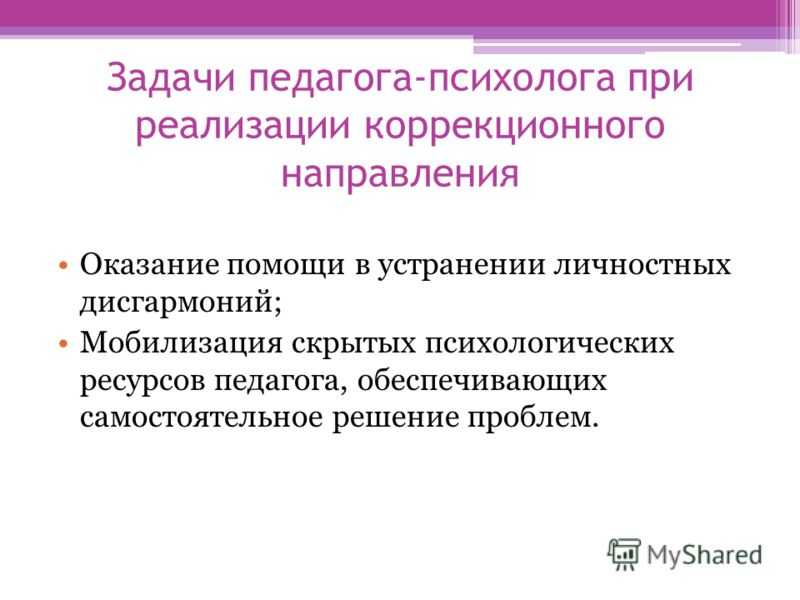 Задачи педагога-психолога при реализации коррекционного направления

• Оказание помощи в устранении личностных дисгармоний;
• Мобилизация скрытых психологических ресурсов педагога, обеспечивающих самостоятельное решение проблем.

MyShared